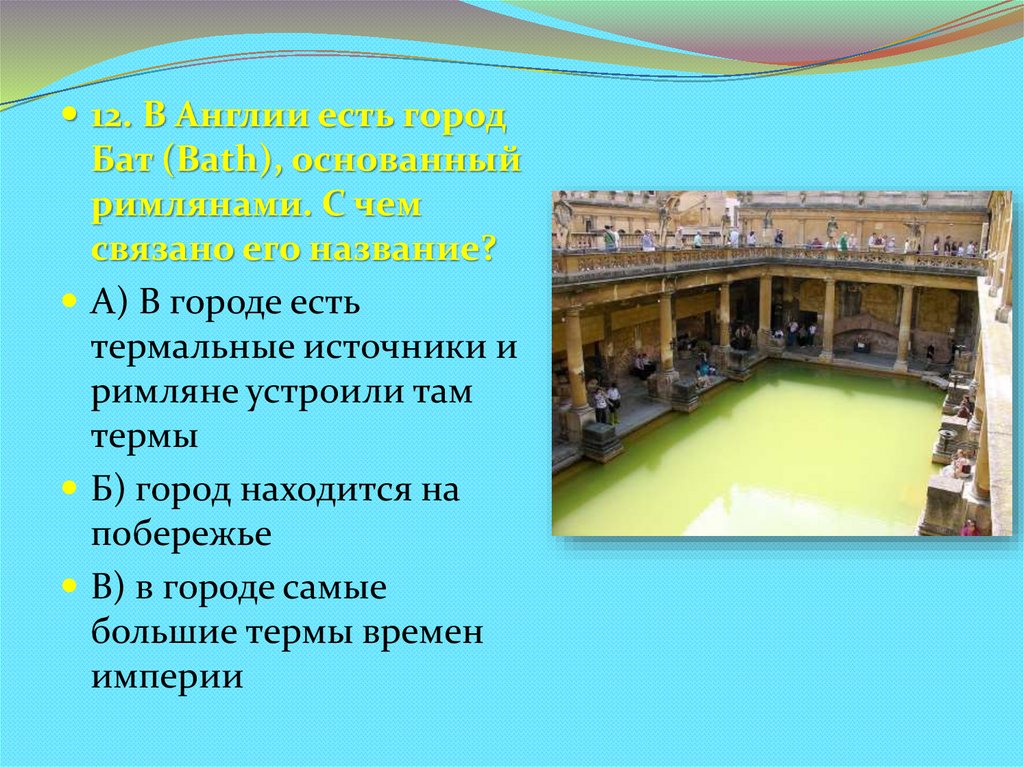 12. В Англии есть город Бат (Bath), основанный римлянами. С чем связано его название?

А) В городе есть термальные источники и римляне устроили там термы

Б) город находится на побережье

В) в городе самые большие термы времен империи